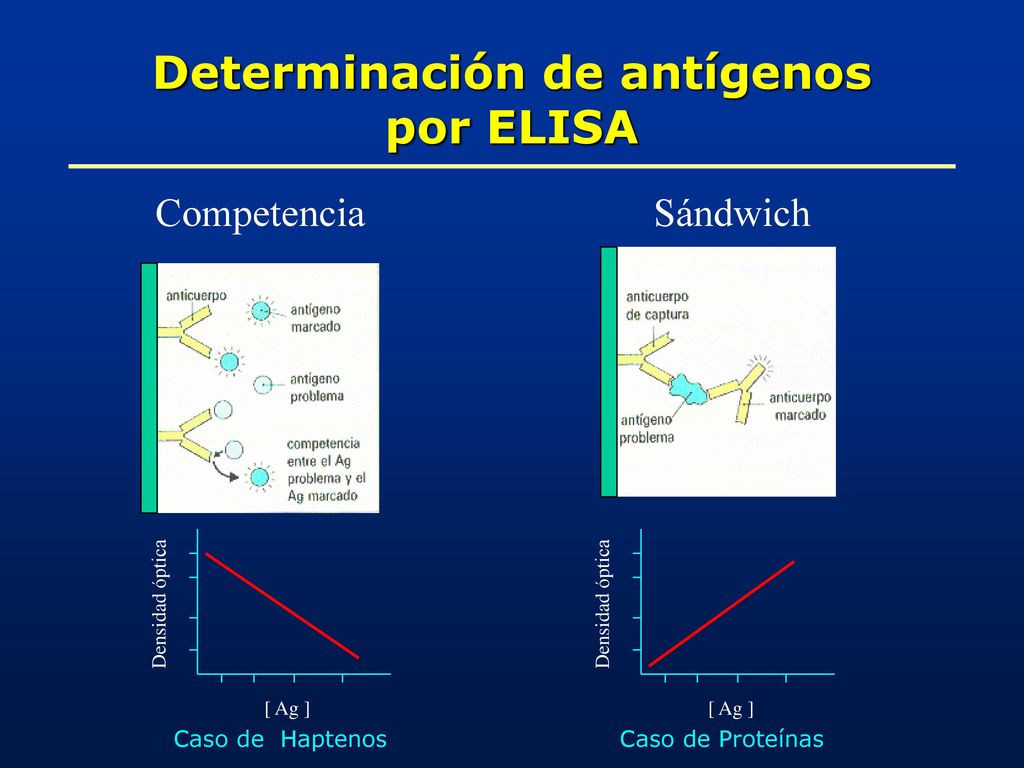 Determinación de antígenos por ELISA

Competencia

anticuerpo
antígeno marcado
antígeno problema
competencia entre el Ag problema y el Ag marcado

Densidad óptica
[ Ag ]
Caso de  Haptenos

Sándwich

anticuerpo de captura
antígeno problema
anticuerpo marcado

Densidad óptica
[ Ag ]
Caso de Proteínas